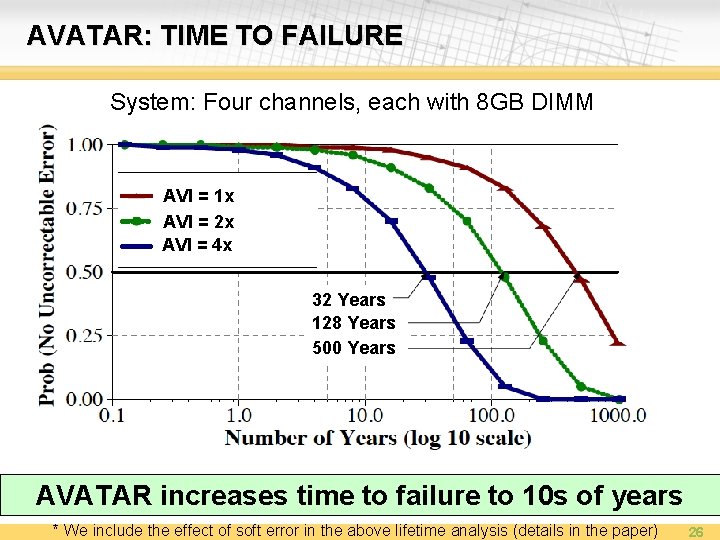 AVATAR: TIME TO FAILURE

System: Four channels, each with 8GB DIMM

Prob (No Uncorrectable Error)

1.00
0.75
0.50
0.25
0.00

AVI = 1x
AVI = 2x
AVI = 4x

32 Years
128 Years
500 Years

0.1 1.0 10.0 100.0 1000.0

Number of Years (log 10 scale)

AVATAR increases time to failure to 10s of years

* We include the effect of soft error in the above lifetime analysis (details in the paper)

26